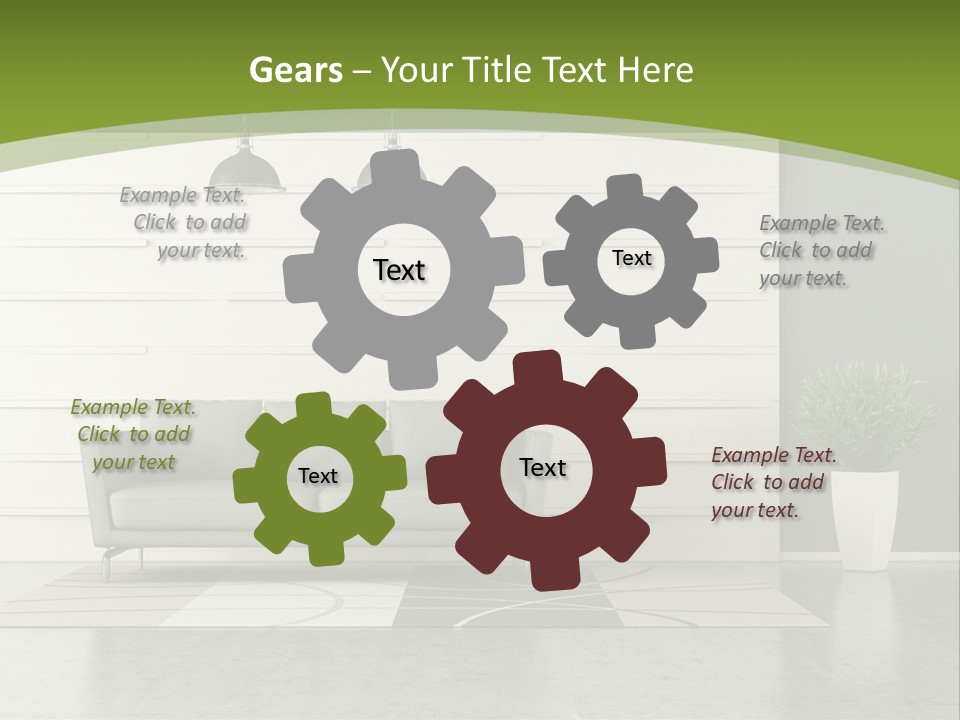 Gears – Your Title Text Here

Example Text. Click to add your text.

Text

Text

Example Text. Click to add your text.

Example Text. Click to add your text

Text

Text

Example Text. Click to add your text.